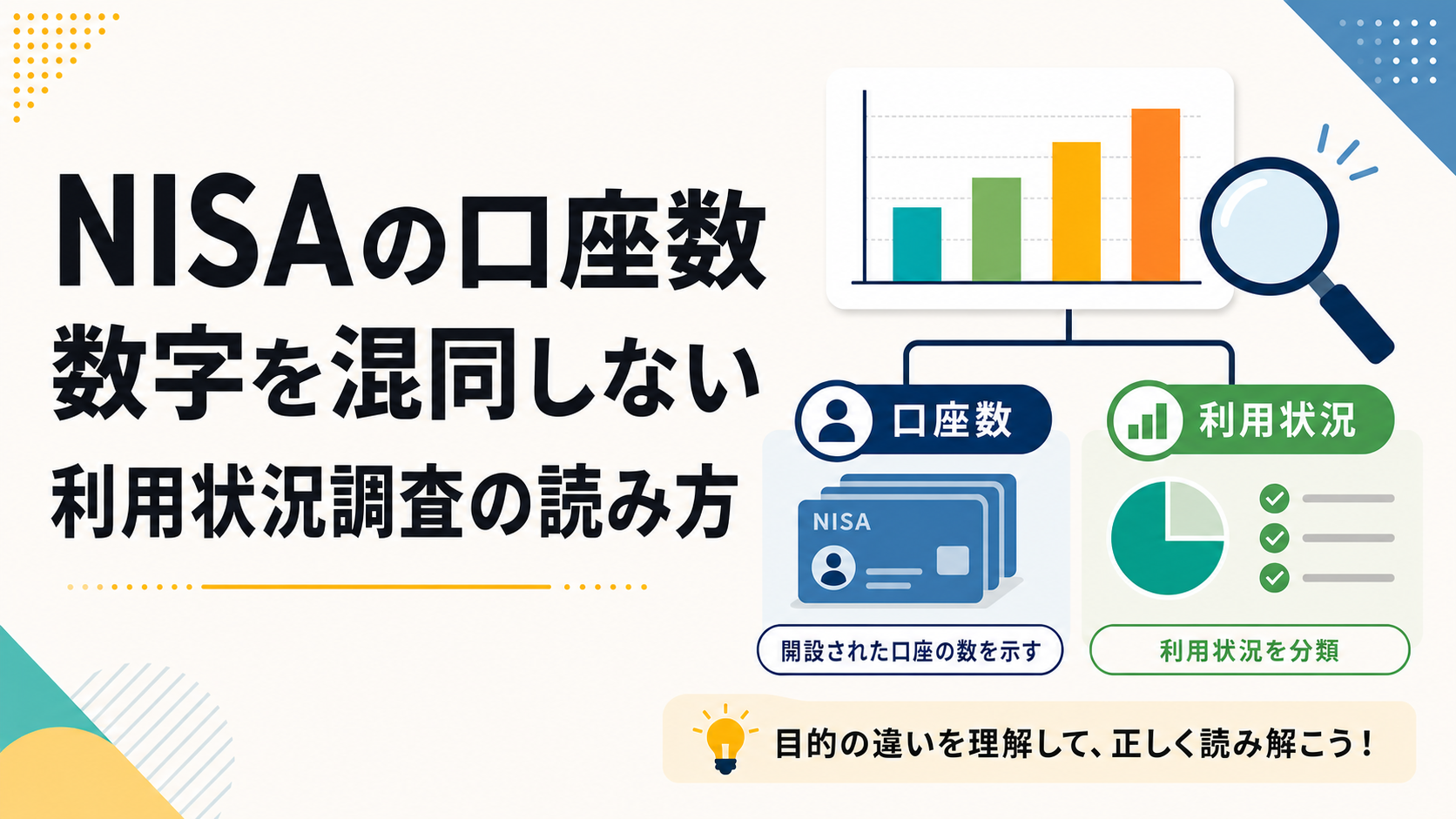 NISAの口座数
数字を混同しない
利用状況調査の読み方

口座数

NISA

開設された口座の数を示す

利用状況

利用状況を分類

目的の違いを理解して、正しく読み解こう！